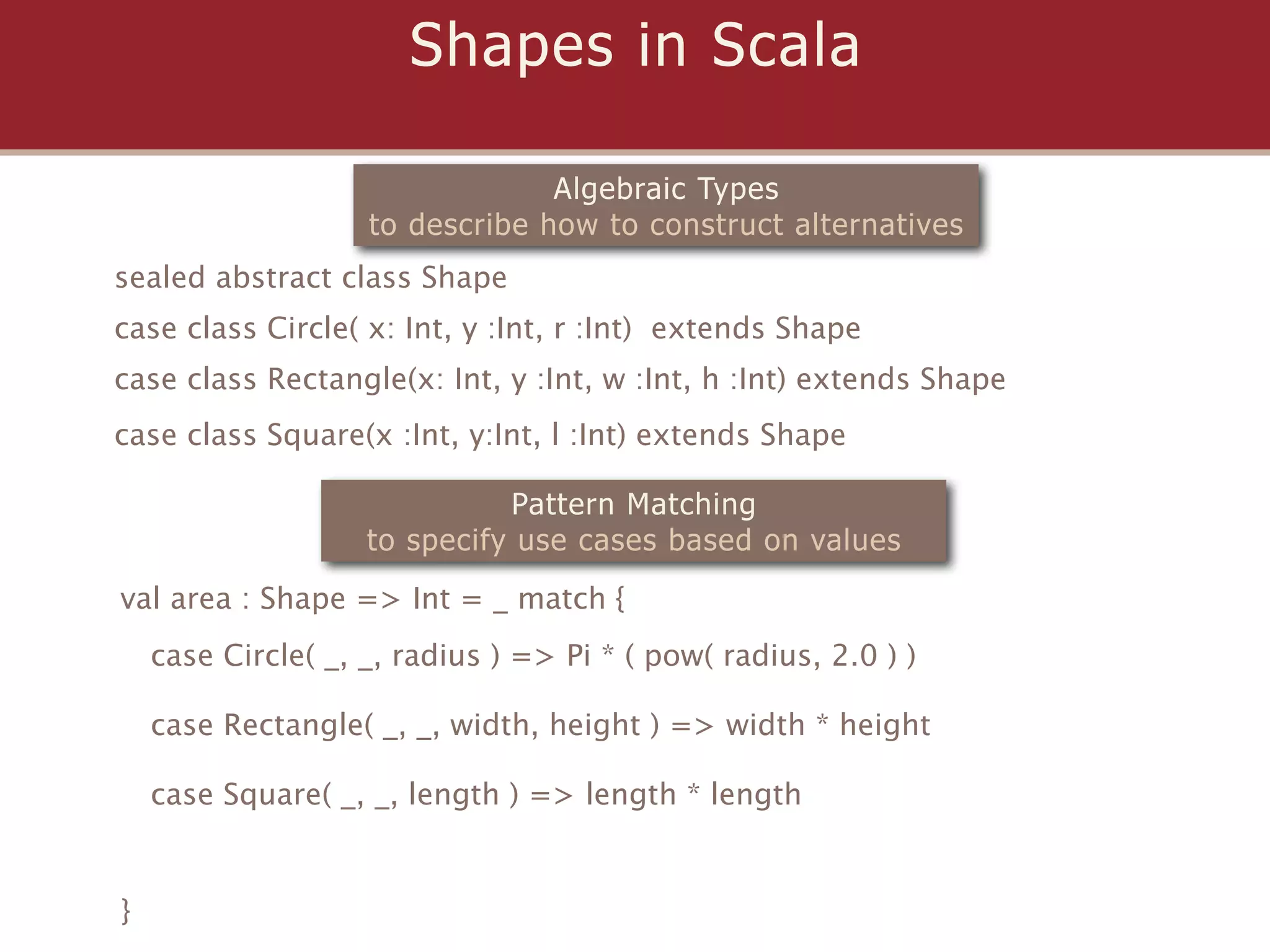 Shapes in Scala

Algebraic Types
to describe how to construct alternatives

sealed abstract class Shape

case class Circle( x: Int, y :Int, r :Int) extends Shape

case class Rectangle(x: Int, y :Int, w :Int, h :Int) extends Shape

case class Square(x :Int, y:Int, l :Int) extends Shape

Pattern Matching
to specify use cases based on values

val area : Shape => Int = _ match {

case Circle( _, _, radius ) => Pi * ( pow( radius, 2.0 ) )

case Rectangle( _, _, width, height ) => width * height

case Square( _, _, length ) => length * length

}